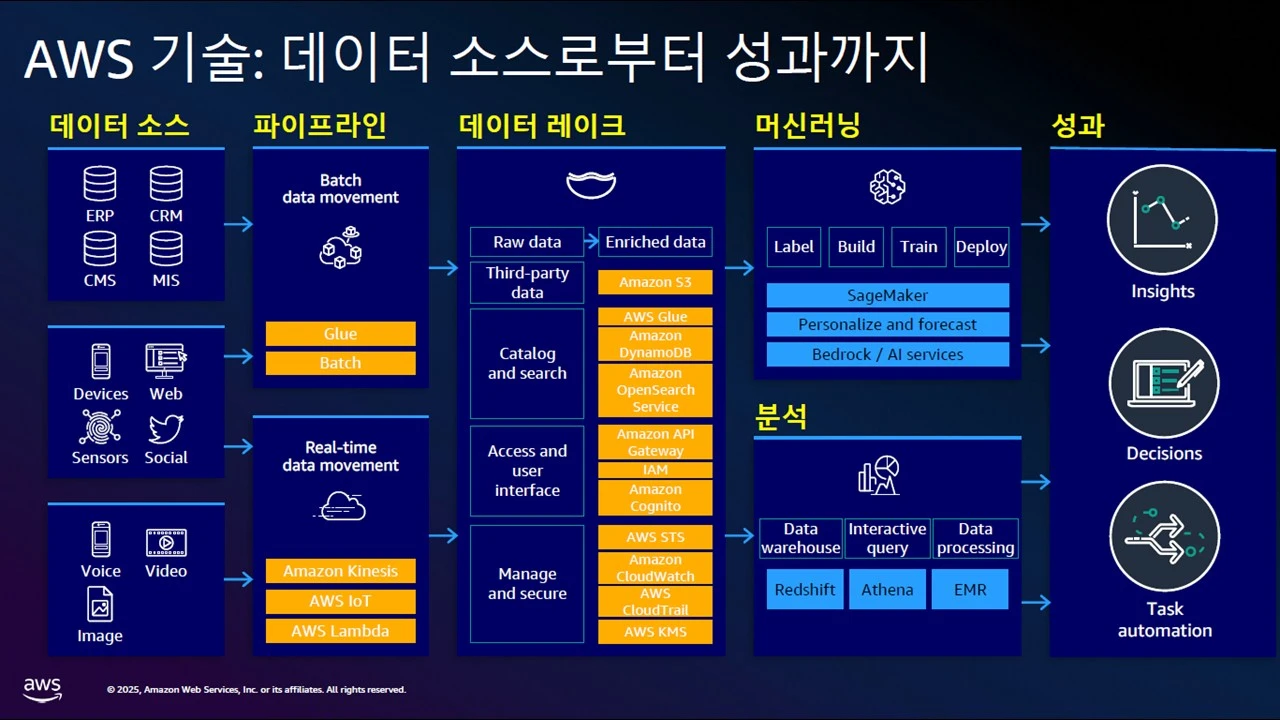 AWS 기술: 데이터 소스로부터 성과까지

데이터 소스

ERP CRM
CMS MIS

Devices Web
Sensors Social

Voice Video
Image

파이프라인

Batch data movement

Glue
Batch

Real-time data movement

Amazon Kinesis
AWS IoT
AWS Lambda

데이터 레이크

Raw data
Enriched data
Third-party data
Amazon S3
Catalog and search
AWS Glue
Amazon DynamoDB
Amazon OpenSearch Service
Access and user interface
Amazon API Gateway
IAM
Amazon Cognito
Manage and secure
AWS STS
Amazon CloudWatch
AWS CloudTrail
AWS KMS

머신러닝

Label Build Train Deploy
SageMaker
Personalize and forecast
Bedrock / AI services

분석

Data warehouse
Interactive query
Data processing
Redshift
Athena
EMR

성과

Insights
Decisions
Task automation

aws
© 2025, Amazon Web Services, Inc. or its affiliates. All rights reserved.